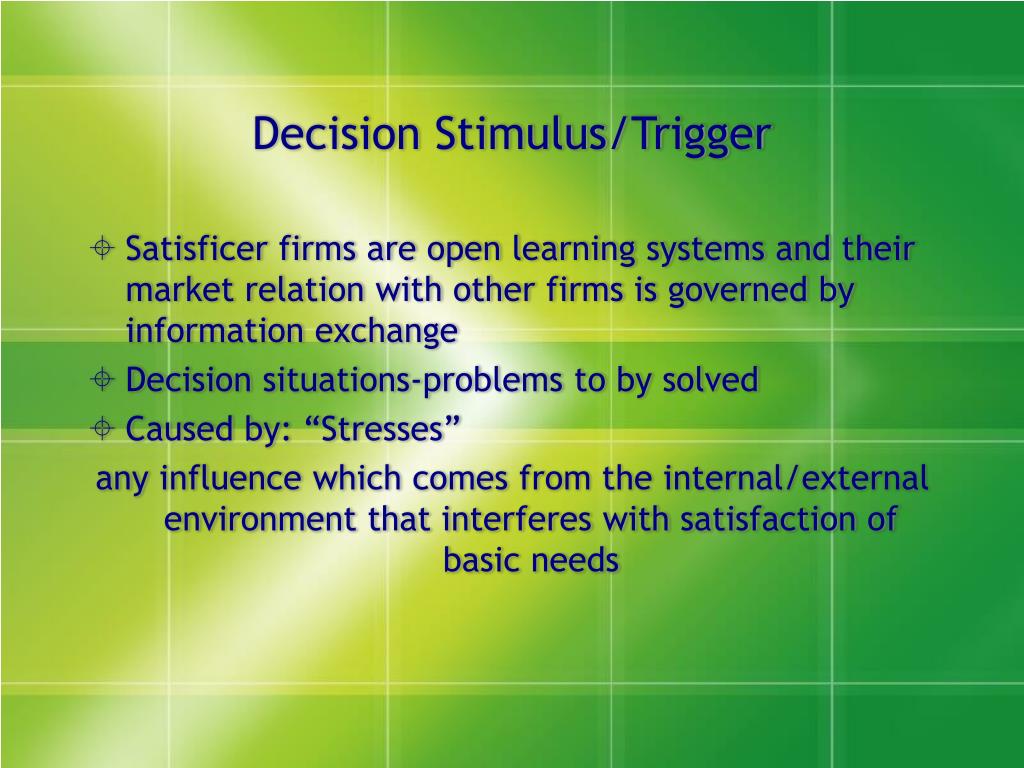 Decision Stimulus/Trigger

Satisficer firms are open learning systems and their market relation with other firms is governed by information exchange

Decision situations-problems to by solved

Caused by: “Stresses”

any influence which comes from the internal/external environment that interferes with satisfaction of basic needs